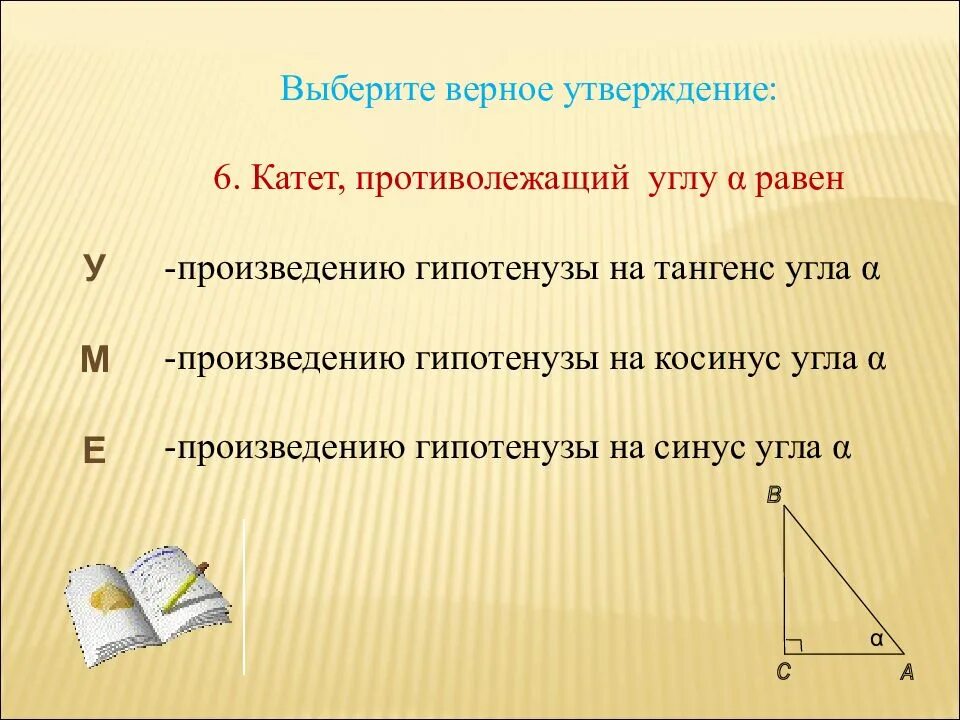 Выберите верное утверждение:

6. Катет, противолежащий углу α равен

У -произведению гипотенузы на тангенс угла α

М -произведению гипотенузы на косинус угла α

Е -произведению гипотенузы на синус угла α

B

α

C A